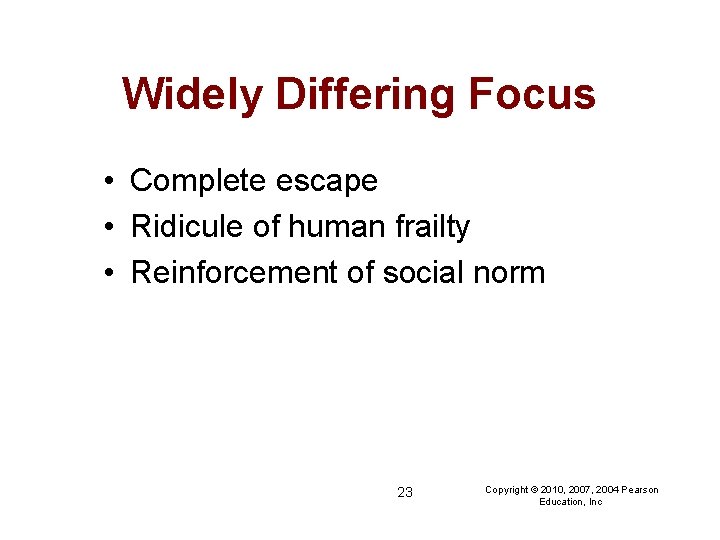 Widely Differing Focus

• Complete escape
• Ridicule of human frailty
• Reinforcement of social norm

23

Copyright © 2010, 2007, 2004 Pearson Education, Inc